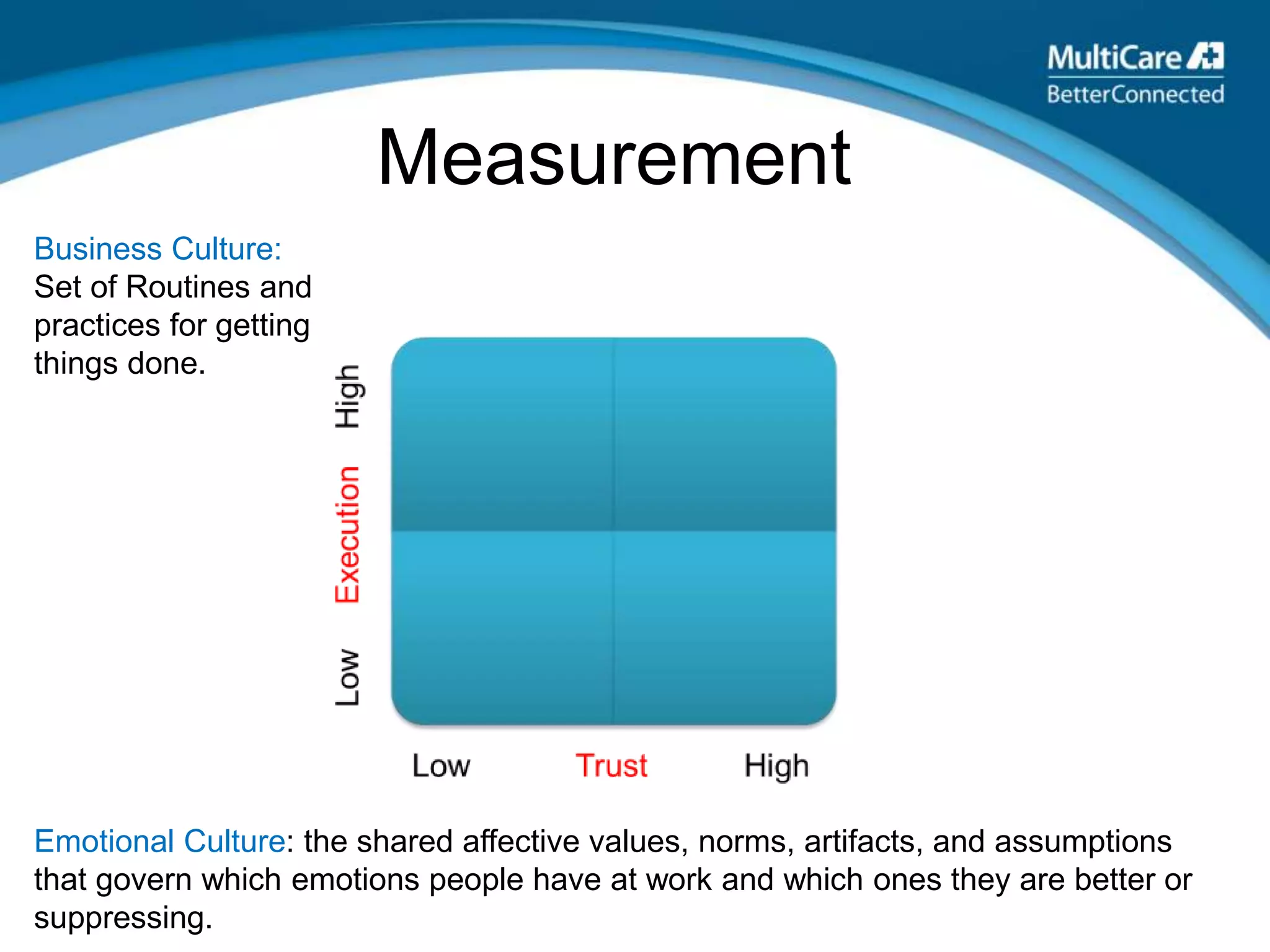 MultiCare
BetterConnected

Measurement

Business Culture: Set of Routines and practices for getting things done.

High
Execution
Low

Low
Trust
High

Emotional Culture: the shared affective values, norms, artifacts, and assumptions that govern which emotions people have at work and which ones they are better or suppressing.